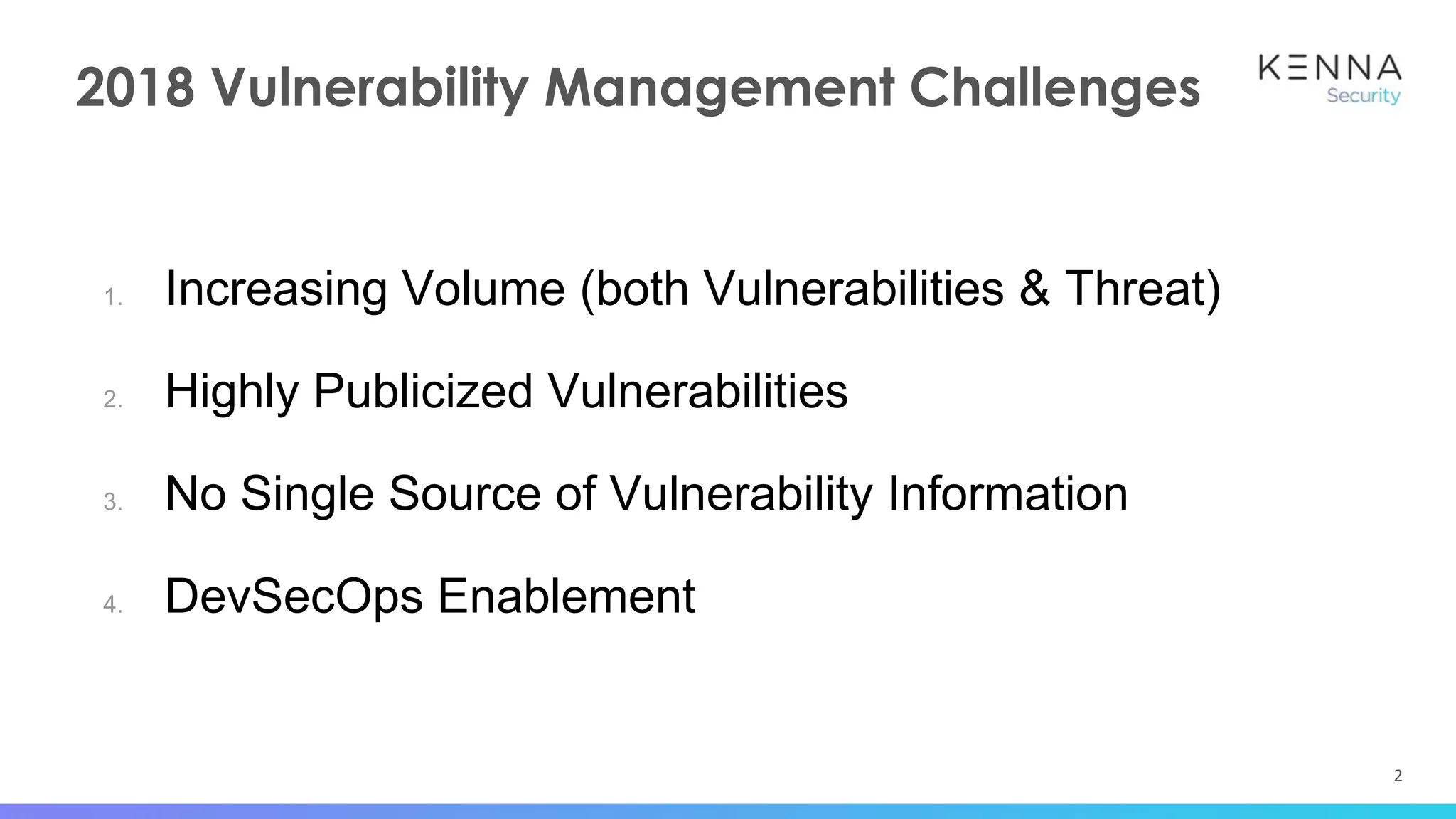 2018 Vulnerability Management Challenges

KENNA
Security

1. Increasing Volume (both Vulnerabilities & Threat)

2. Highly Publicized Vulnerabilities

3. No Single Source of Vulnerability Information

4. DevSecOps Enablement

2